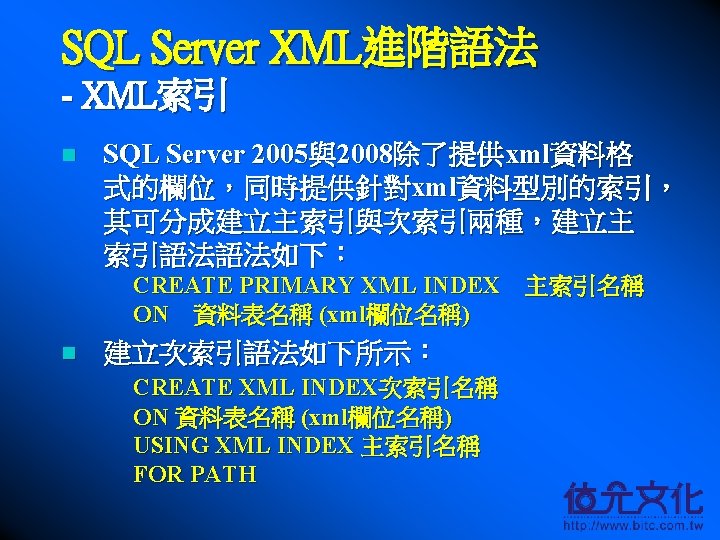 SQL Server XML進階語法
- XML索引

SQL Server 2005與2008除了提供xml資料格式的欄位，同時提供針對xml資料型別的索引，其可分成建立主索引與次索引兩種，建立主索引語法語法如下：

CREATE PRIMARY XML INDEX　主索引名稱
ON　資料表名稱 (xml欄位名稱)

建立次索引語法如下所示：

CREATE XML INDEX次索引名稱
ON 資料表名稱 (xml欄位名稱)
USING XML INDEX 主索引名稱
FOR PATH

位元文化
http://www.bitc.com.tw